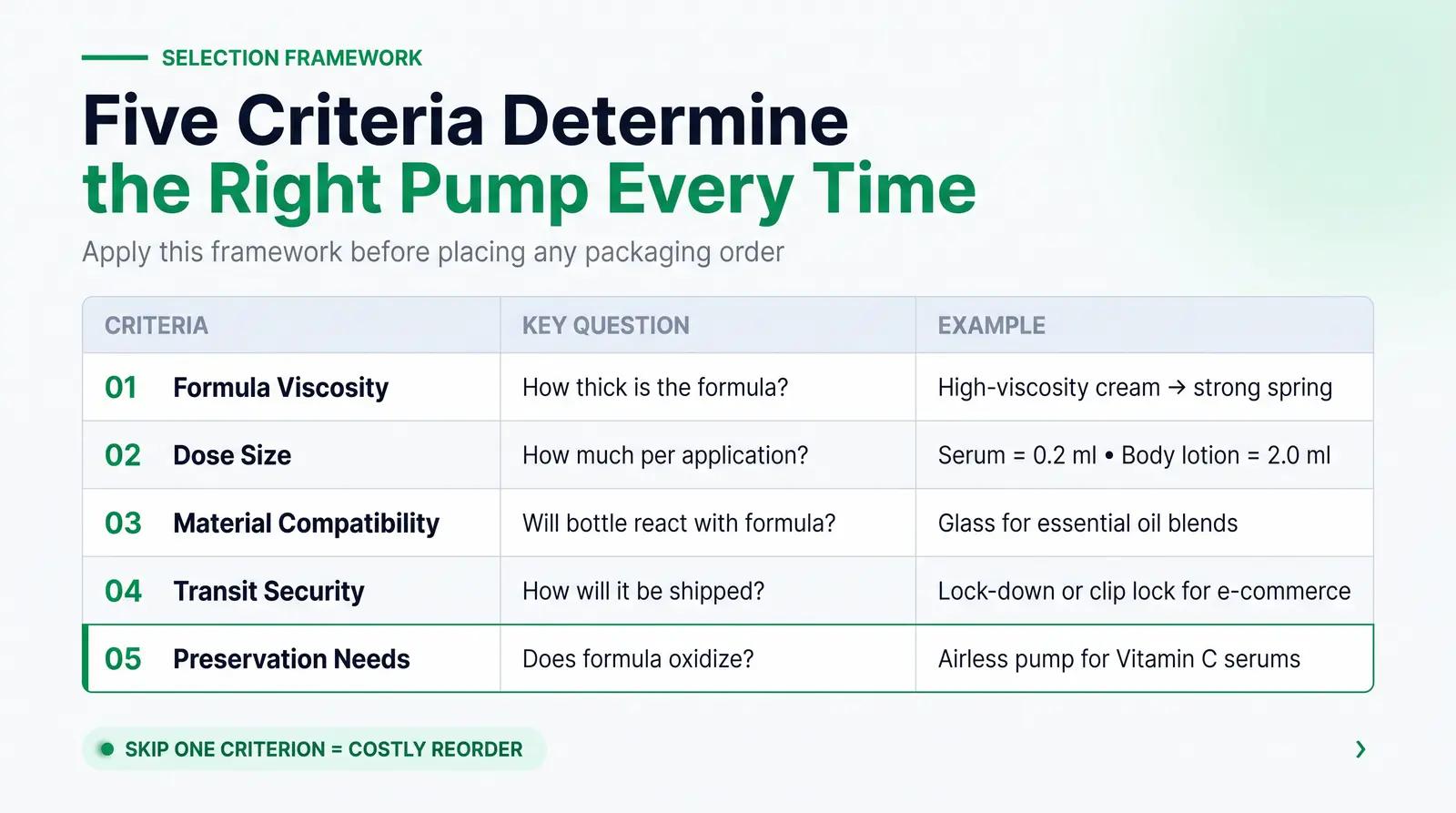 SELECTION FRAMEWORK

Five Criteria Determine the Right Pump Every Time

Apply this framework before placing any packaging order

| CRITERIA | KEY QUESTION | EXAMPLE |
|---|---|---|
| 01 Formula Viscosity | How thick is the formula? | High-viscosity cream → strong spring |
| 02 Dose Size | How much per application? | Serum = 0.2 ml • Body lotion = 2.0 ml |
| 03 Material Compatibility | Will bottle react with formula? | Glass for essential oil blends |
| 04 Transit Security | How will it be shipped? | Lock-down or clip lock for e-commerce |
| 05 Preservation Needs | Does formula oxidize? | Airless pump for Vitamin C serums |

SKIP ONE CRITERION = COSTLY REORDER

›